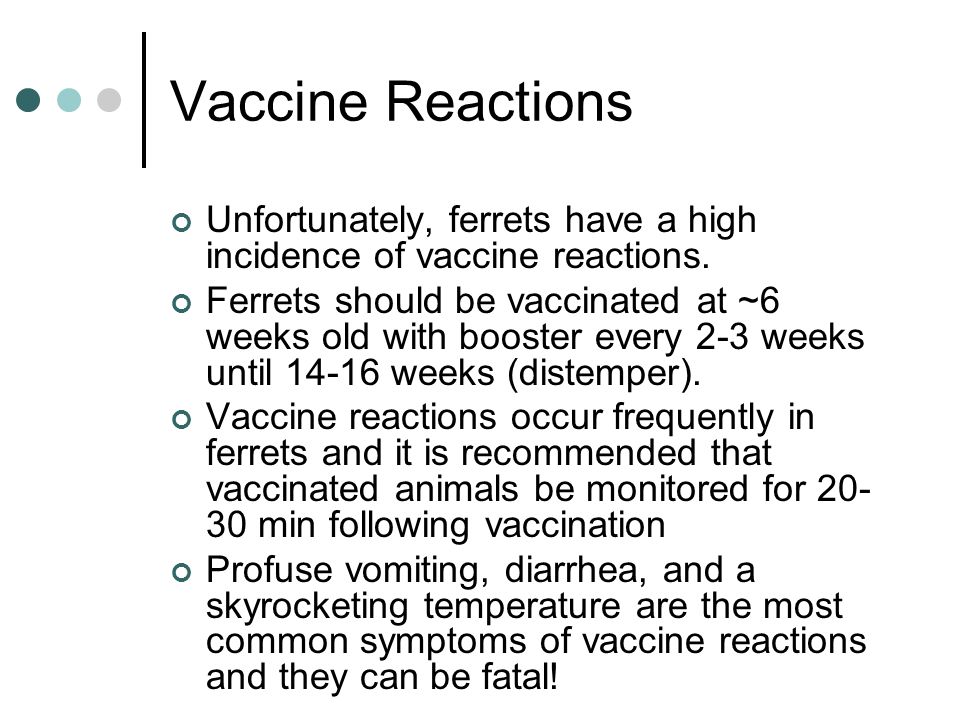 Vaccine Reactions

Unfortunately, ferrets have a high incidence of vaccine reactions.

Ferrets should be vaccinated at ~6 weeks old with booster every 2-3 weeks until 14-16 weeks (distemper).

Vaccine reactions occur frequently in ferrets and it is recommended that vaccinated animals be monitored for 20-30 min following vaccination

Profuse vomiting, diarrhea, and a skyrocketing temperature are the most common symptoms of vaccine reactions and they can be fatal!